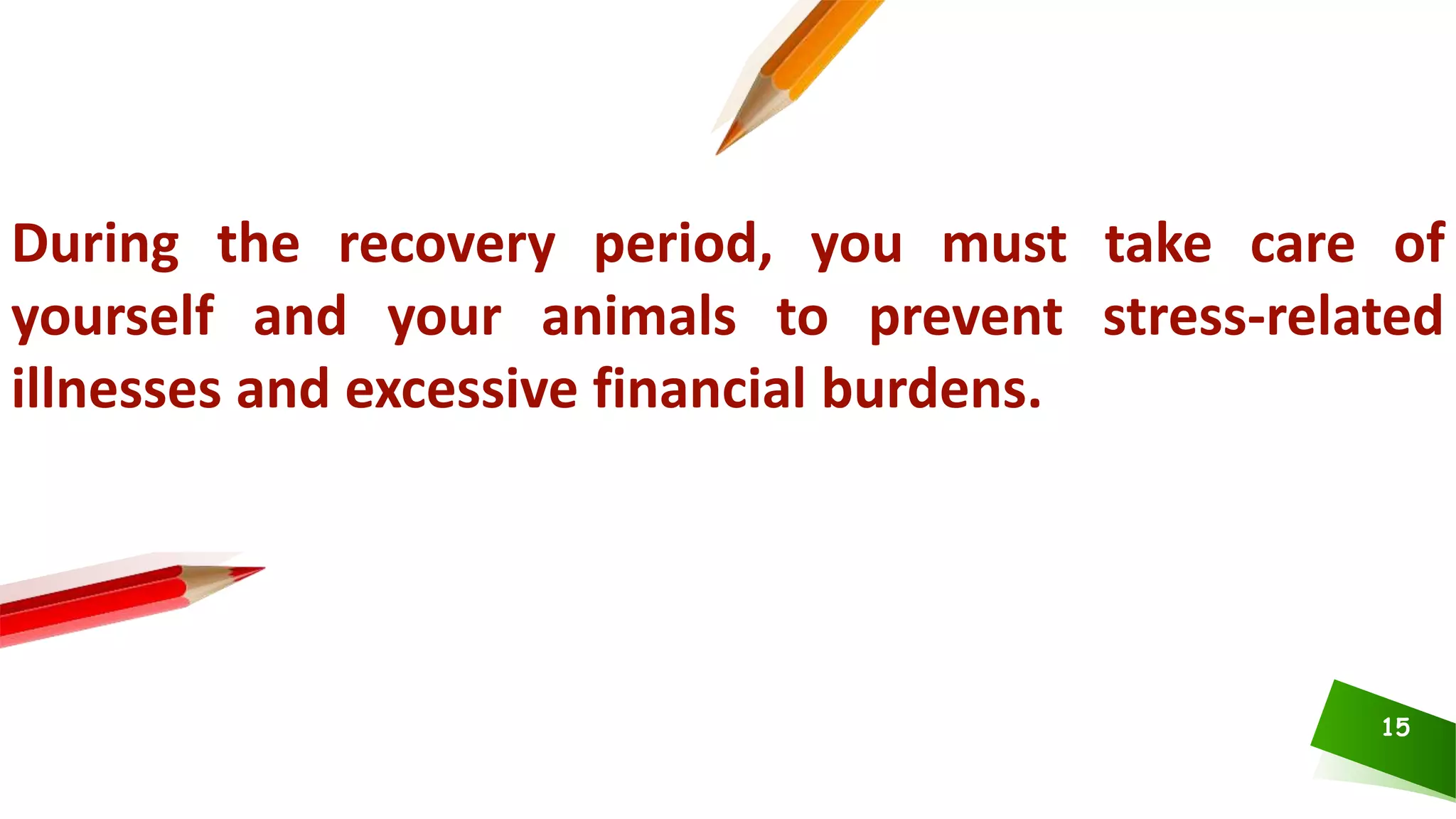 During the recovery period, you must take care of yourself and your animals to prevent stress-related illnesses and excessive financial burdens.

15